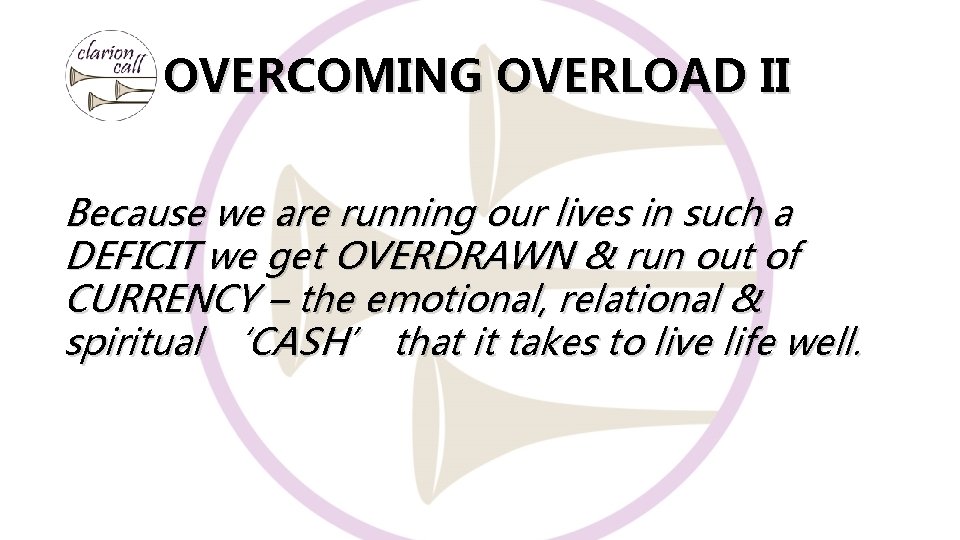 clarion call

OVERCOMING OVERLOAD II

Because we are running our lives in such a DEFICIT we get OVERDRAWN & run out of CURRENCY – the emotional, relational & spiritual ‘CASH’ that it takes to live life well.